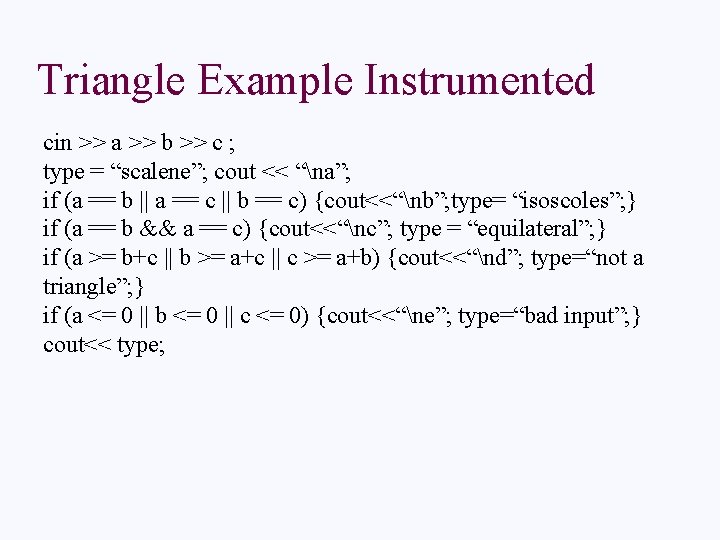 Triangle Example Instrumented

cin >> a >> b >> c ;
type = “scalene”; cout << “\na”;
if (a == b || a == c || b == c) {cout<<“\nb”;type= “isoscoles”;}
if (a == b && a == c) {cout<<“\nc”; type = “equilateral”;}
if (a >= b+c || b >= a+c || c >= a+b) {cout<<“\nd”; type=“not a triangle”;}
if (a <= 0 || b <= 0 || c <= 0) {cout<<“\ne”; type=“bad input”;}
cout<< type;